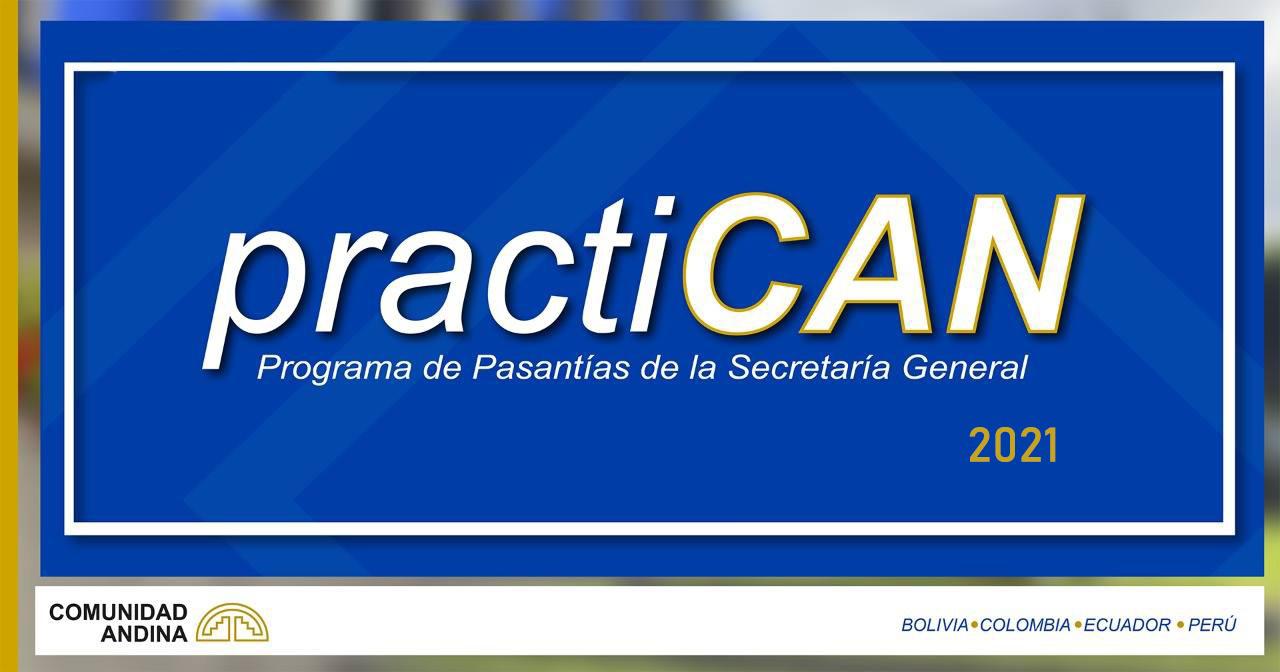 practiCAN
Programa de Pasantías de la Secretaría General

2021

COMUNIDAD ANDINA

BOLIVIA • COLOMBIA • ECUADOR • PERÚ